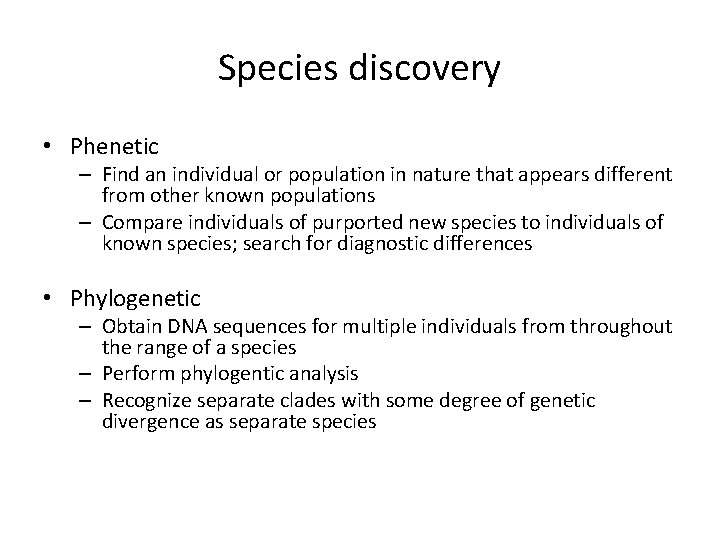 Species discovery

• Phenetic
– Find an individual or population in nature that appears different from other known populations
– Compare individuals of purported new species to individuals of known species; search for diagnostic differences

• Phylogenetic
– Obtain DNA sequences for multiple individuals from throughout the range of a species
– Perform phylogentic analysis
– Recognize separate clades with some degree of genetic divergence as separate species